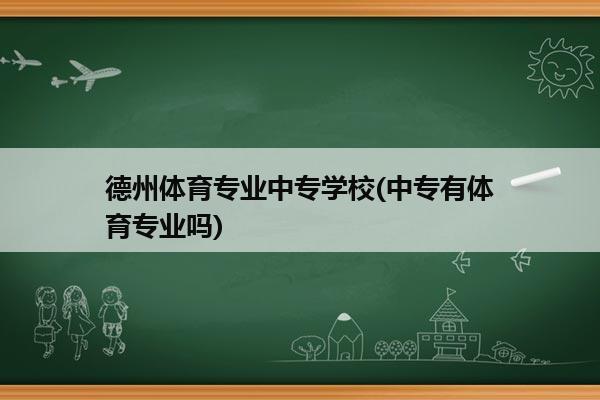 德州体育专业中专学校(中专有体育专业吗)